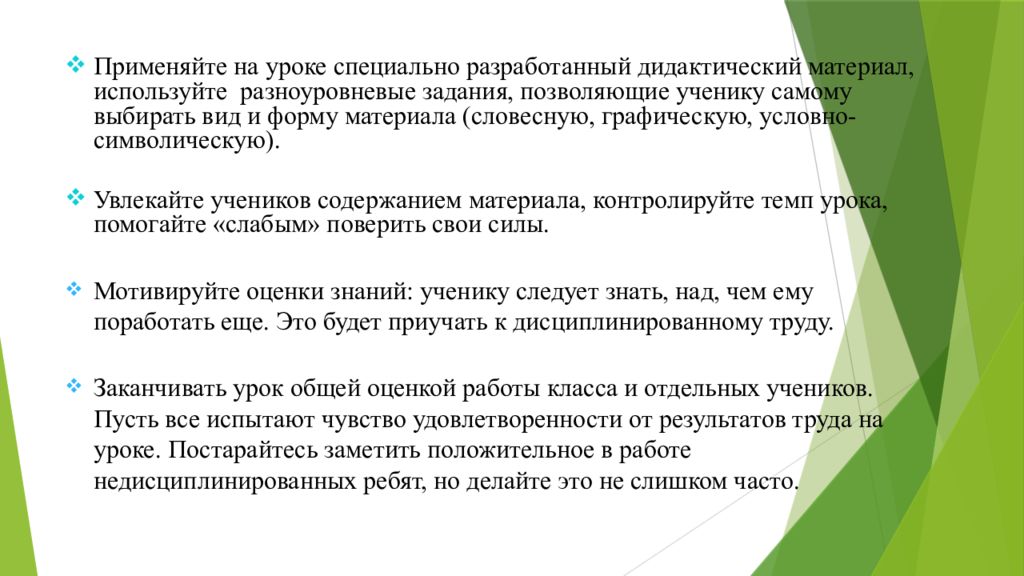 Применяйте на уроке специально разработанный дидактический материал, используйте разноуровневые задания, позволяющие ученику самому выбирать вид и форму материала (словесную, графическую, условно-символическую).

Увлекайте учеников содержанием материала, контролируйте темп урока, помогайте «слабым» поверить свои силы.

Мотивируйте оценки знаний: ученику следует знать, над, чем ему поработать еще. Это будет приучать к дисциплинированному труду.

Заканчивать урок общей оценкой работы класса и отдельных учеников. Пусть все испытают чувство удовлетворенности от результатов труда на уроке. Постарайтесь заметить положительное в работе недисциплинированных ребят, но делайте это не слишком часто.